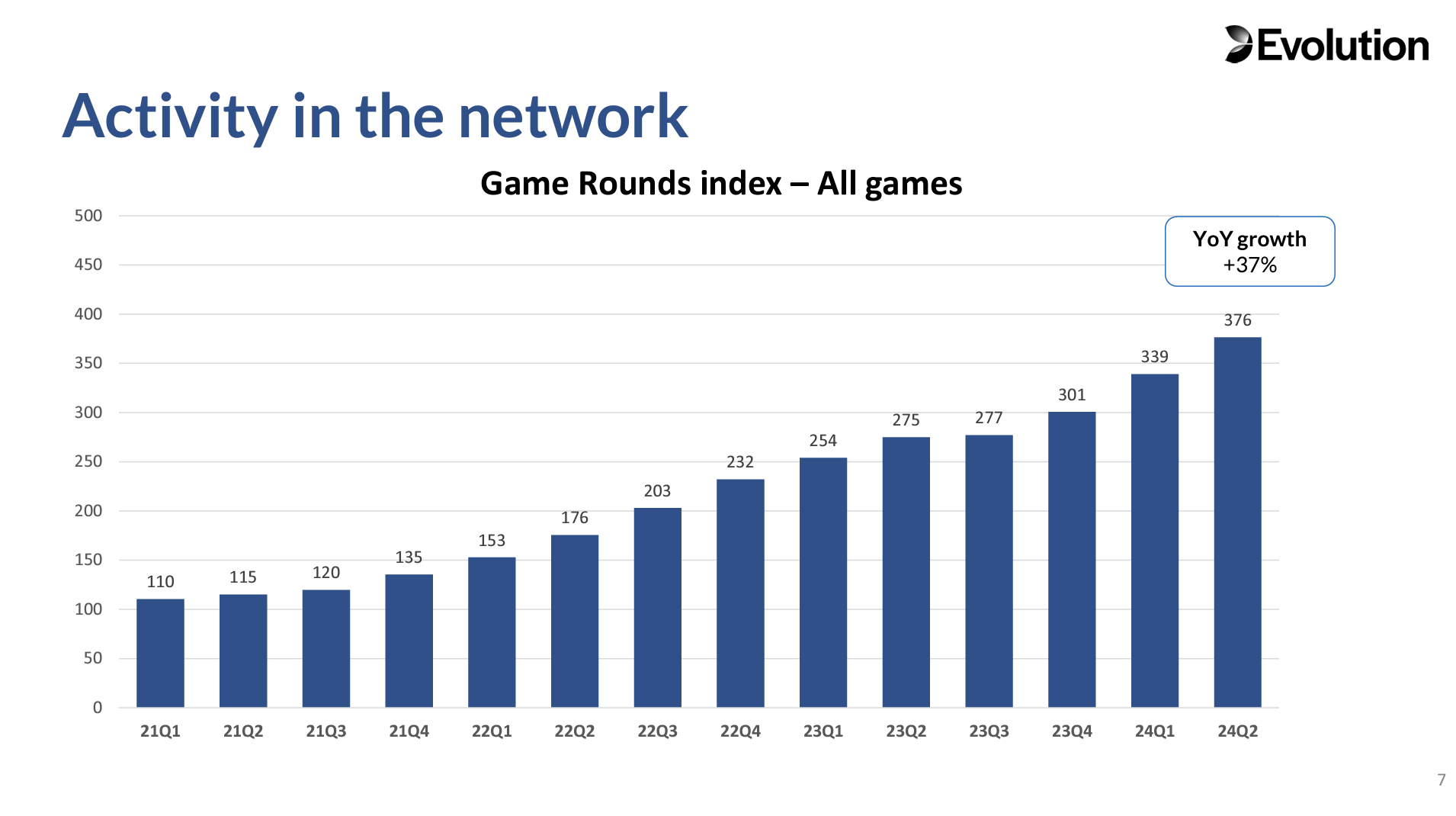 Evolution

Activity in the network

Game Rounds index – All games

YoY growth +37%

500
450
400
350
300
250
200
150
100
50
0

110
115
120
135
153
176
203
232
254
275
277
301
339
376

21Q1
21Q2
21Q3
21Q4
22Q1
22Q2
22Q3
22Q4
23Q1
23Q2
23Q3
23Q4
24Q1
24Q2

7